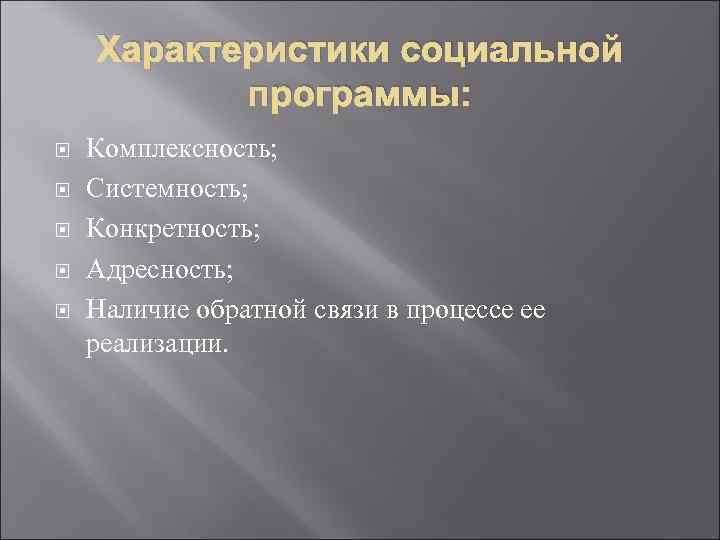 Характеристики социальной программы:

Комплексность;
Системность;
Конкретность;
Адресность;
Наличие обратной связи в процессе ее реализации.